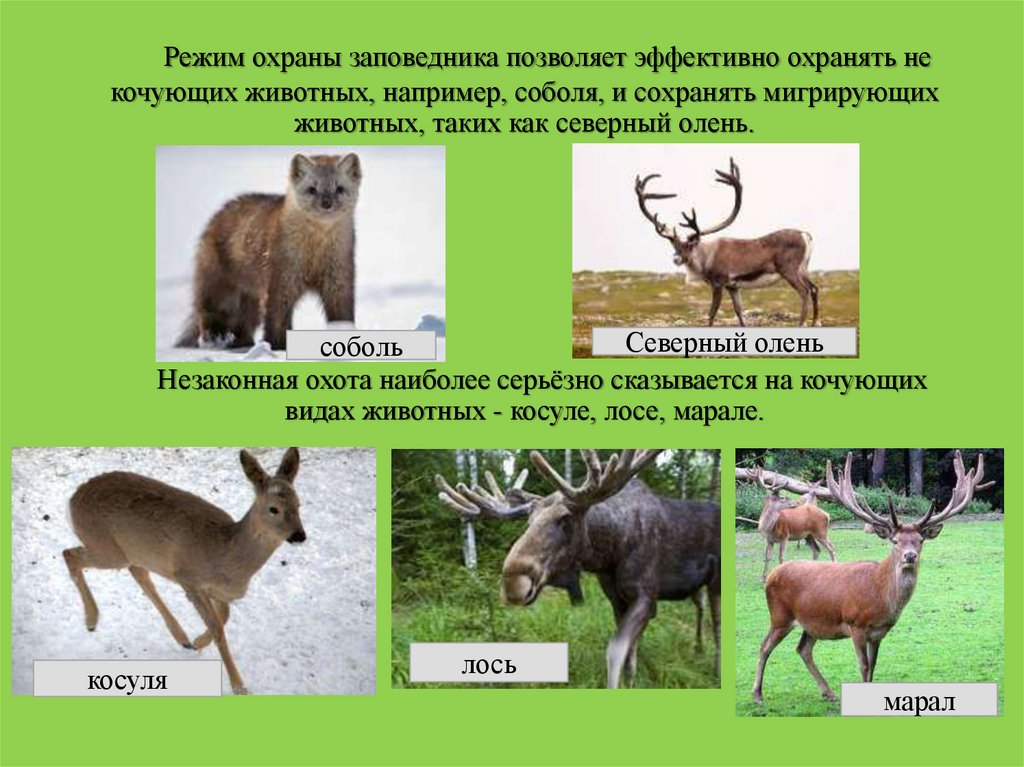 Режим охраны заповедника позволяет эффективно охранять не кочующих животных, например, соболя, и сохранять мигрирующих животных, таких как северный олень.

соболь

Северный олень

Незаконная охота наиболее серьёзно сказывается на кочующих видах животных - косуле, лосе, марале.

косуля

лось

марал